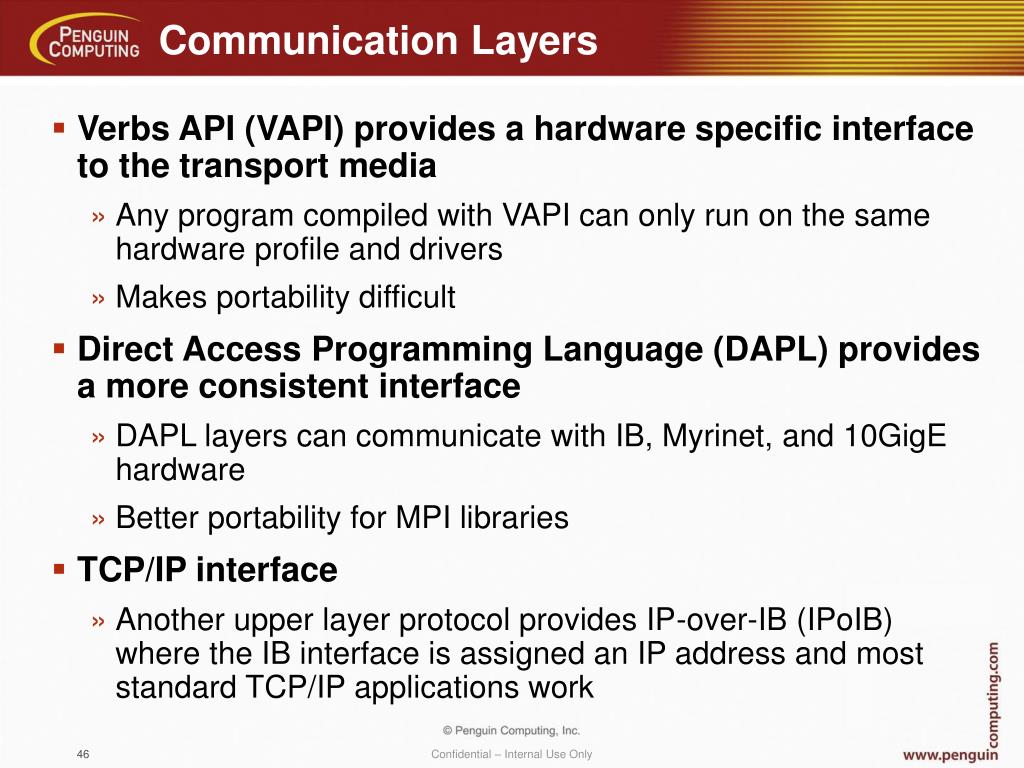 PENGUIN COMPUTING

Communication Layers

▪ Verbs API (VAPI) provides a hardware specific interface to the transport media

» Any program compiled with VAPI can only run on the same hardware profile and drivers

» Makes portability difficult

▪ Direct Access Programming Language (DAPL) provides a more consistent interface

» DAPL layers can communicate with IB, Myrinet, and 10GigE hardware

» Better portability for MPI libraries

▪ TCP/IP interface

» Another upper layer protocol provides IP-over-IB (IPoIB) where the IB interface is assigned an IP address and most standard TCP/IP applications work

© Penguin Computing, Inc.

46

Confidential – Internal Use Only

www.penguincomputing.com